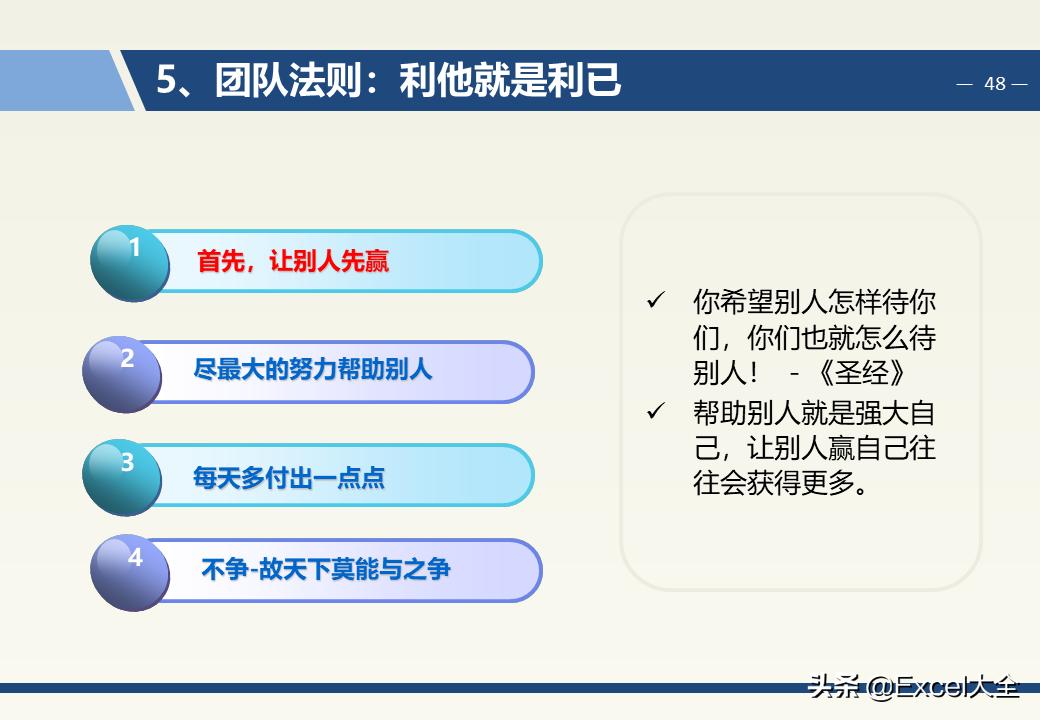 5、团队法则：利他就是利己

— 48 —

1 首先，让别人先赢

2 尽最大的努力帮助别人

3 每天多付出一点点

4 不争-故天下莫能与之争

✓ 你希望别人怎样待你们，你们也就怎么待别人！ -《圣经》

✓ 帮助别人就是强大自己，让别人赢自己往往会获得更多。

头条 @Excel大全